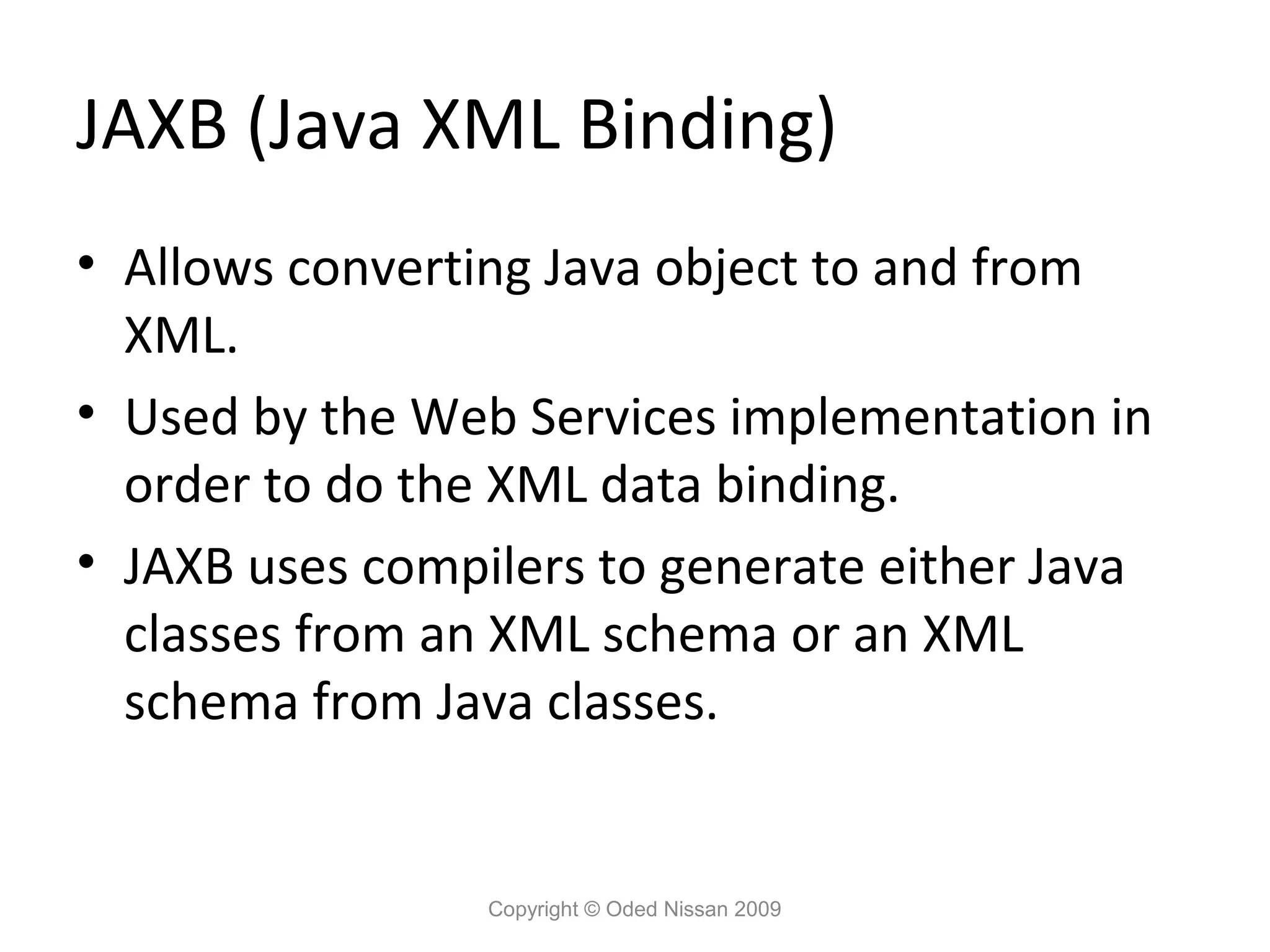 JAXB (Java XML Binding)

• Allows converting Java object to and from XML.
• Used by the Web Services implementation in order to do the XML data binding.
• JAXB uses compilers to generate either Java classes from an XML schema or an XML schema from Java classes.

Copyright © Oded Nissan 2009